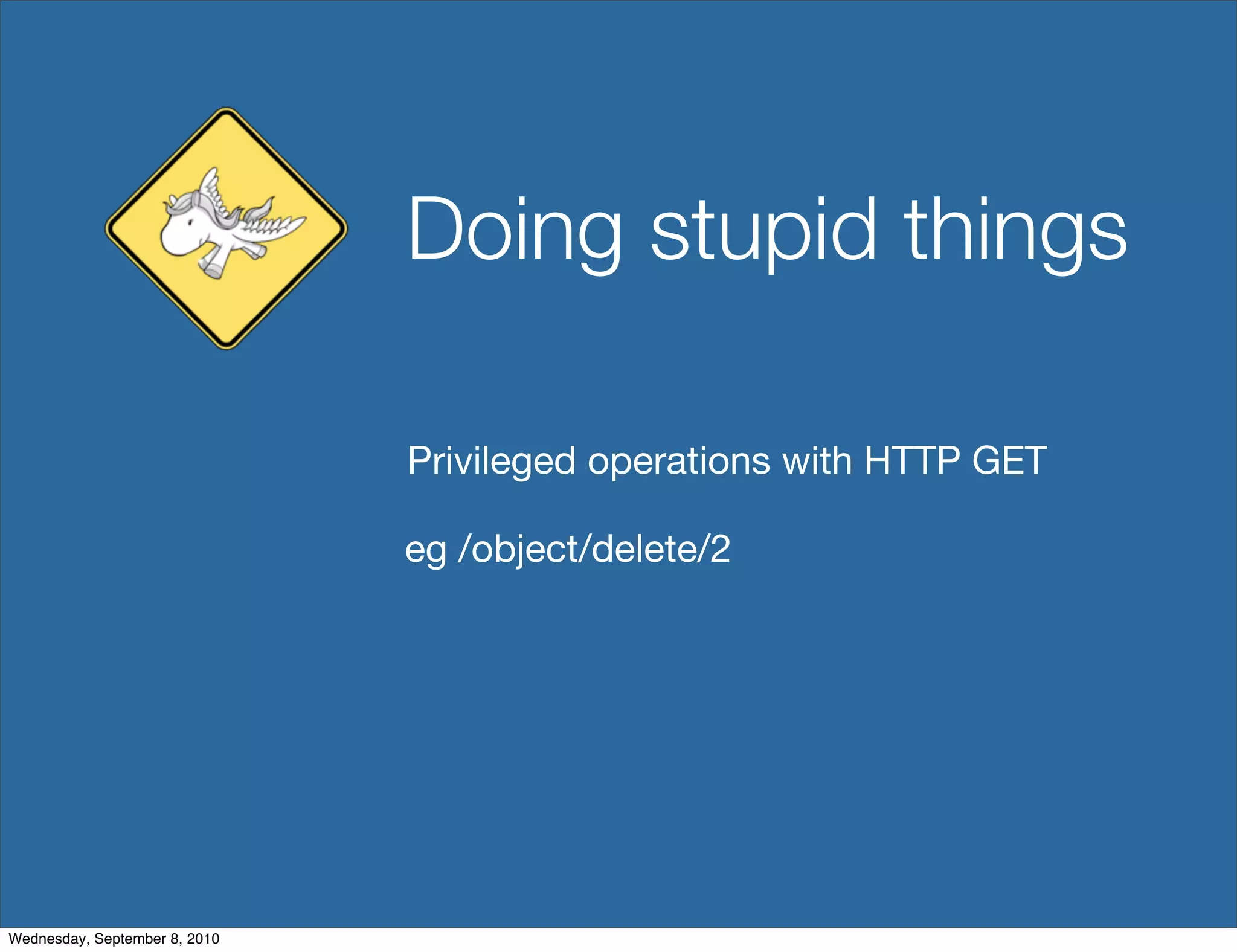 Doing stupid things

Privileged operations with HTTP GET

eg /object/delete/2

Wednesday, September 8, 2010